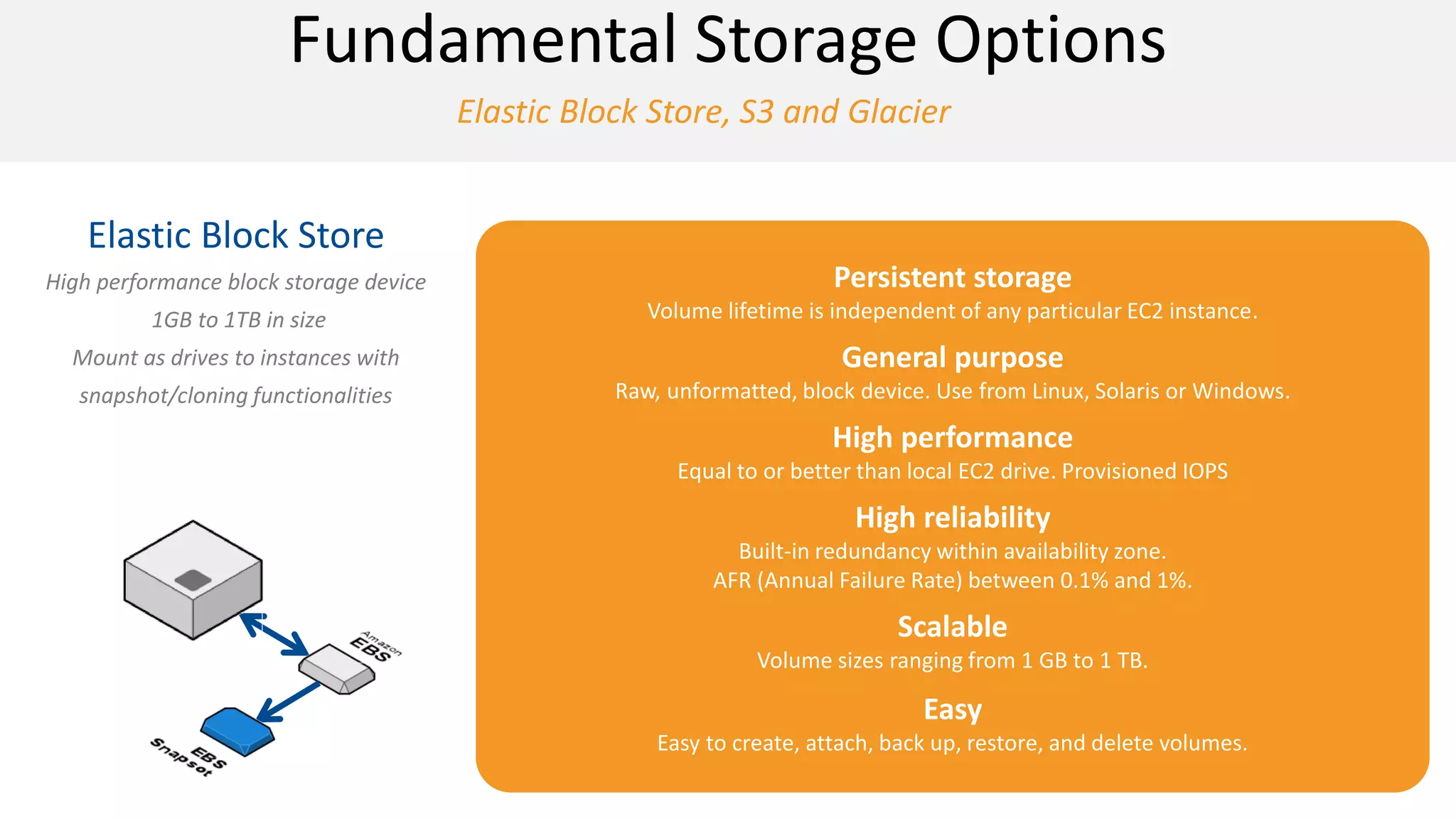 Fundamental Storage Options

Elastic Block Store, S3 and Glacier

Elastic Block Store

High performance block storage device

1GB to 1TB in size

Mount as drives to instances with snapshot/cloning functionalities

Amazon EBS

EBS Snapsot

Persistent storage
Volume lifetime is independent of any particular EC2 instance.

General purpose
Raw, unformatted, block device. Use from Linux, Solaris or Windows.

High performance
Equal to or better than local EC2 drive. Provisioned IOPS

High reliability
Built-in redundancy within availability zone.
AFR (Annual Failure Rate) between 0.1% and 1%.

Scalable
Volume sizes ranging from 1 GB to 1 TB.

Easy
Easy to create, attach, back up, restore, and delete volumes.